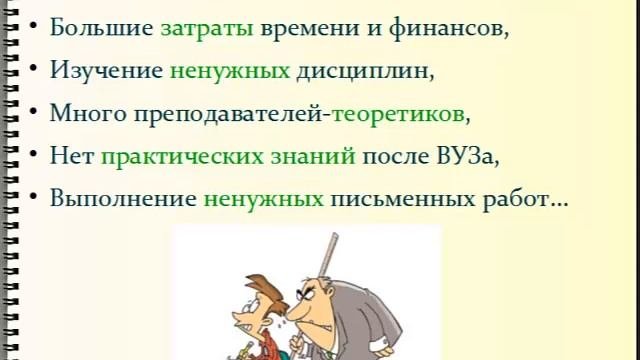 • Большие затраты времени и финансов,
• Изучение ненужных дисциплин,
• Много преподавателей-теоретиков,
• Нет практических знаний после ВУЗа,
• Выполнение ненужных письменных работ…